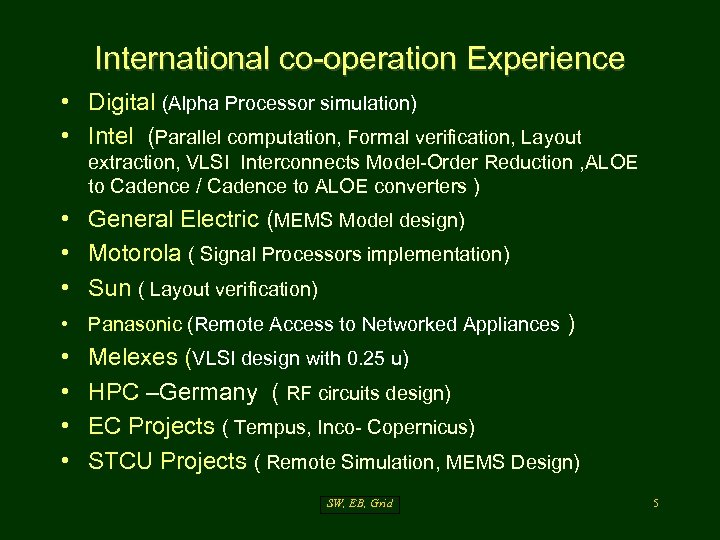 International co-operation Experience

• Digital (Alpha Processor simulation)
• Intel (Parallel computation, Formal verification, Layout extraction, VLSI Interconnects Model-Order Reduction ,ALOE to Cadence / Cadence to ALOE converters )
• General Electric (MEMS Model design)
• Motorola ( Signal Processors implementation)
• Sun ( Layout verification)
• Panasonic (Remote Access to Networked Appliances )
• Melexes (VLSI design with 0.25 u)
• HPC –Germany ( RF circuits design)
• EC Projects ( Tempus, Inco- Copernicus)
• STCU Projects ( Remote Simulation, MEMS Design)

SW, EB, Grid

5